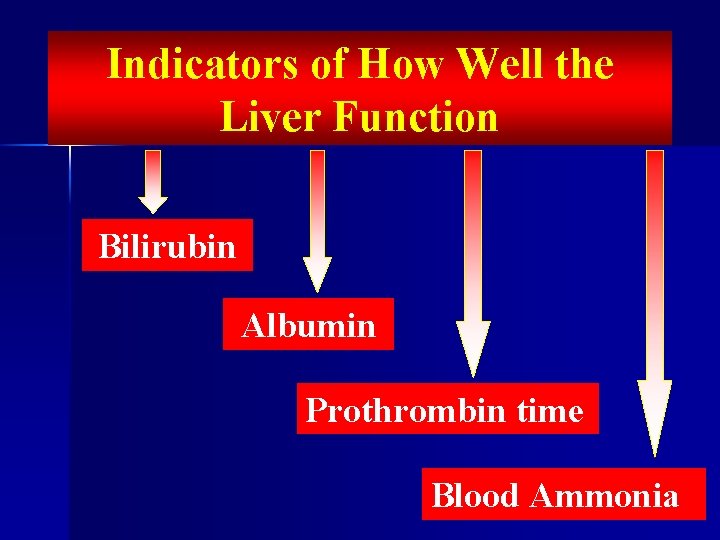 Indicators of How Well the Liver Function

Bilirubin

Albumin

Prothrombin time

Blood Ammonia